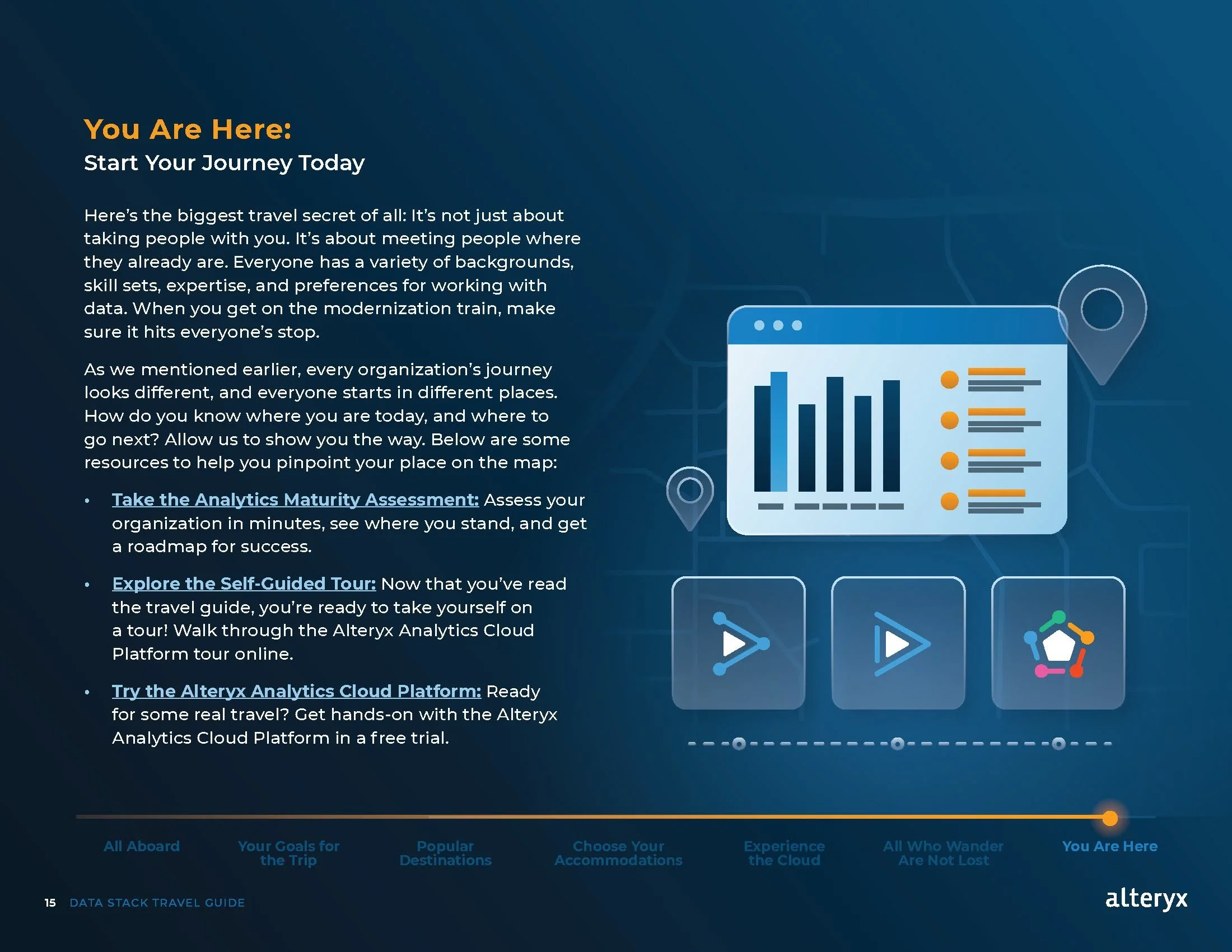 You Are Here:
Start Your Journey Today

Here's the biggest travel secret of all: It's not just about taking people with you. It's about meeting people where they already are. Everyone has a variety of backgrounds, skill sets, expertise, and preferences for working with data. When you get on the modernization train, make sure it hits everyone's stop.

As we mentioned earlier, every organization's journey looks different, and everyone starts in different places. How do you know where you are today, and where to go next? Allow us to show you the way. Below are some resources to help you pinpoint your place on the map:

• Take the Analytics Maturity Assessment: Assess your organization in minutes, see where you stand, and get a roadmap for success.

• Explore the Self-Guided Tour: Now that you've read the travel guide, you're ready to take yourself on a tour! Walk through the Alteryx Analytics Cloud Platform tour online.

• Try the Alteryx Analytics Cloud Platform: Ready for some real travel? Get hands-on with the Alteryx Analytics Cloud Platform in a free trial.

All Aboard
Your Goals for the Trip
Popular Destinations
Choose Your Accommodations
Experience the Cloud
All Who Wander Are Not Lost
You Are Here

15 DATA STACK TRAVEL GUIDE

alteryx